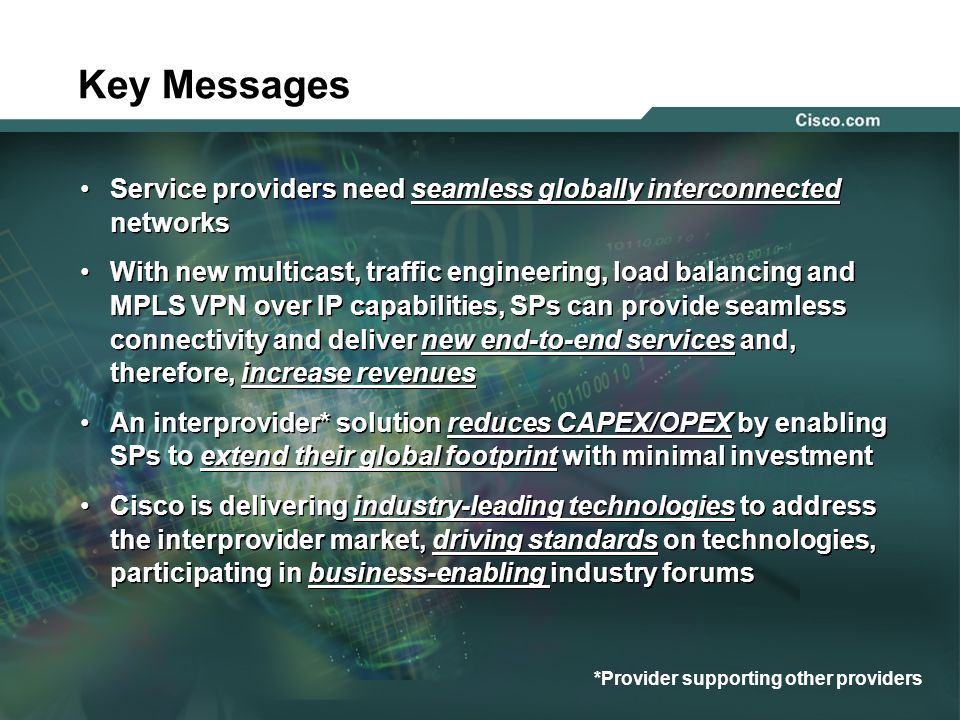 Key Messages

Cisco.com

• Service providers need seamless globally interconnected networks

• With new multicast, traffic engineering, load balancing and MPLS VPN over IP capabilities, SPs can provide seamless connectivity and deliver new end-to-end services and, therefore, increase revenues

• An interprovider* solution reduces CAPEX/OPEX by enabling SPs to extend their global footprint with minimal investment

• Cisco is delivering industry-leading technologies to address the interprovider market, driving standards on technologies, participating in business-enabling industry forums

*Provider supporting other providers